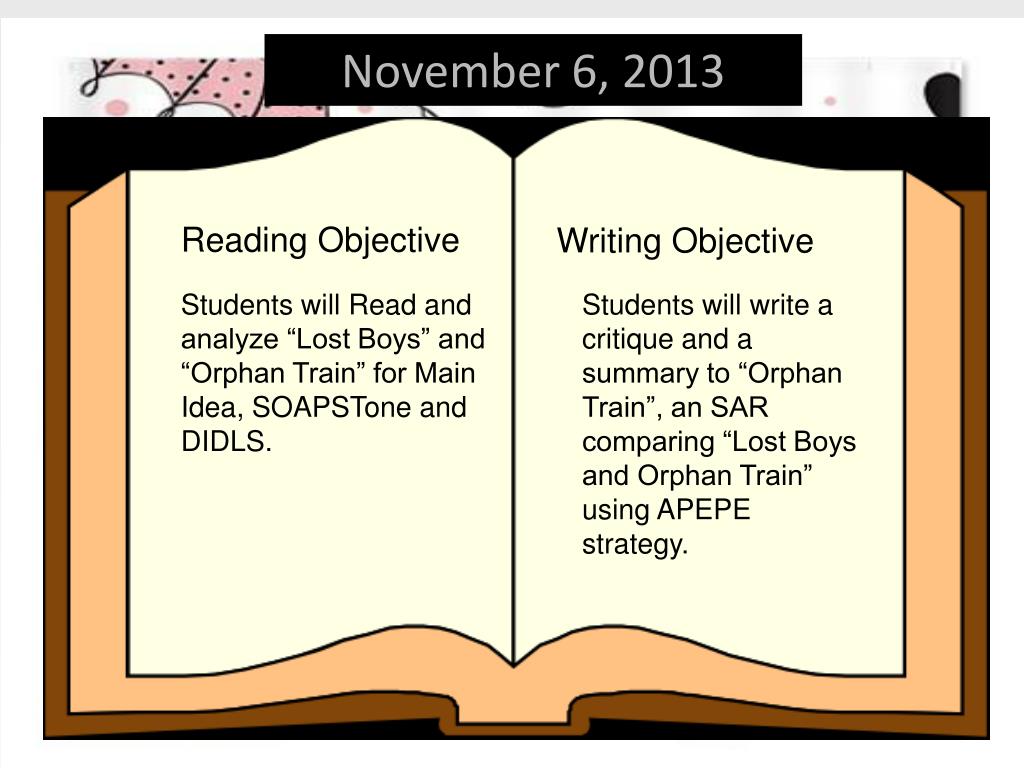 November 6, 2013

Reading Objective

Students will Read and analyze “Lost Boys” and “Orphan Train” for Main Idea, SOAPSTone and DIDLS.

Writing Objective

Students will write a critique and a summary to “Orphan Train”, an SAR comparing “Lost Boys and Orphan Train” using APEPE strategy.